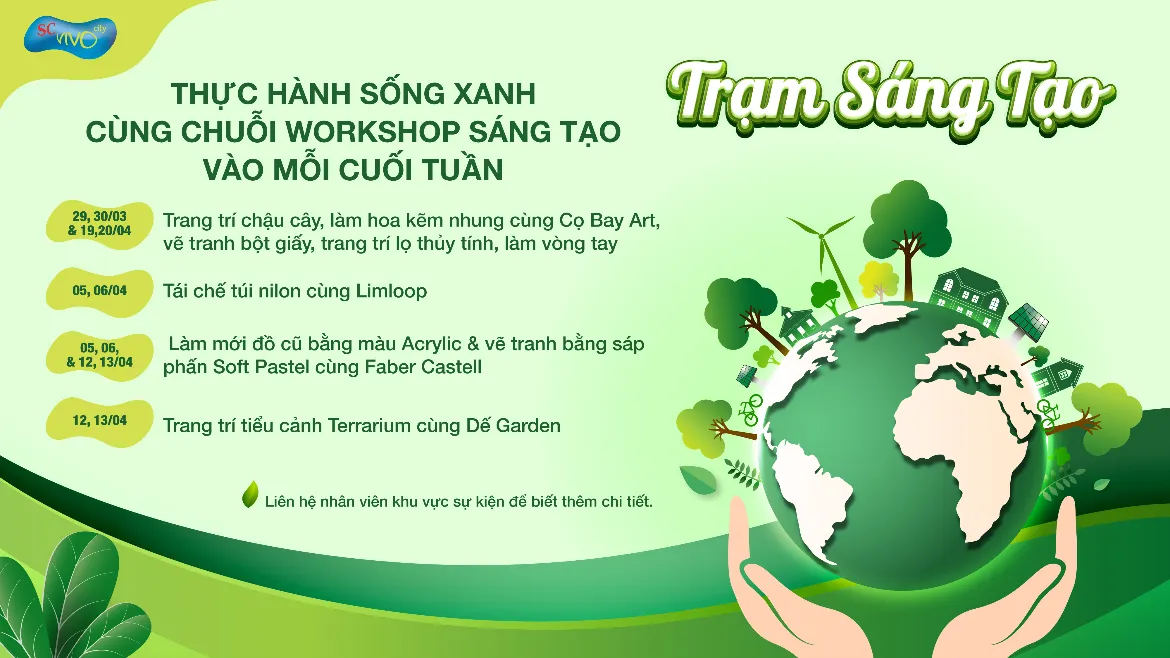 SC VIVO city

THỰC HÀNH SỐNG XANH
CÙNG CHUỖI WORKSHOP SÁNG TẠO
VÀO MỖI CUỐI TUẦN

Trạm Sáng Tạo

29, 30/03 & 19,20/04
Trang trí chậu cây, làm hoa kẽm nhung cùng Cọ Bay Art, vẽ tranh bột giấy, trang trí lọ thủy tính, làm vòng tay

05, 06/04
Tái chế túi nilon cùng Limloop

05, 06, & 12, 13/04
Làm mới đồ cũ bằng màu Acrylic & vẽ tranh bằng sáp phấn Soft Pastel cùng Faber Castell

12, 13/04
Trang trí tiểu cảnh Terrarium cùng Dế Garden

Liên hệ nhân viên khu vực sự kiện để biết thêm chi tiết.